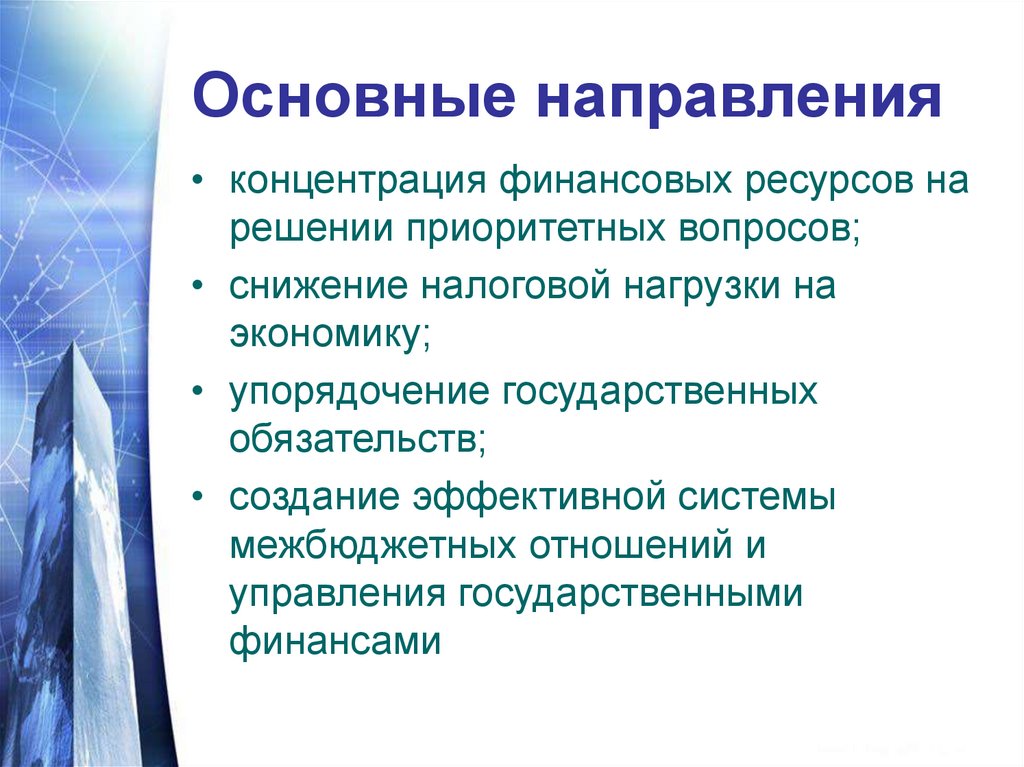 Основные направления

• концентрация финансовых ресурсов на решении приоритетных вопросов;
• снижение налоговой нагрузки на экономику;
• упорядочение государственных обязательств;
• создание эффективной системы межбюджетных отношений и управления государственными финансами